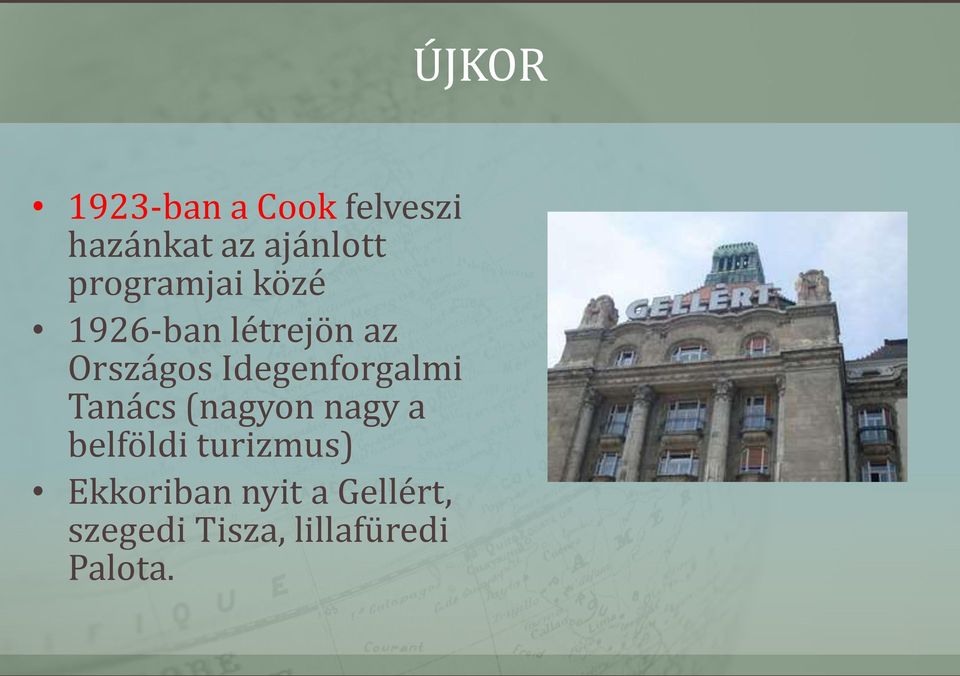 ÚJKOR

• 1923-ban a Cook felveszi hazánkat az ajánlott programjai közé
• 1926-ban létrejön az Országos Idegenforgalmi Tanács (nagyon nagy a belföldi turizmus)
• Ekkoriban nyit a Gellért, szegedi Tisza, lillafüredi Palota.

GELLÉRT